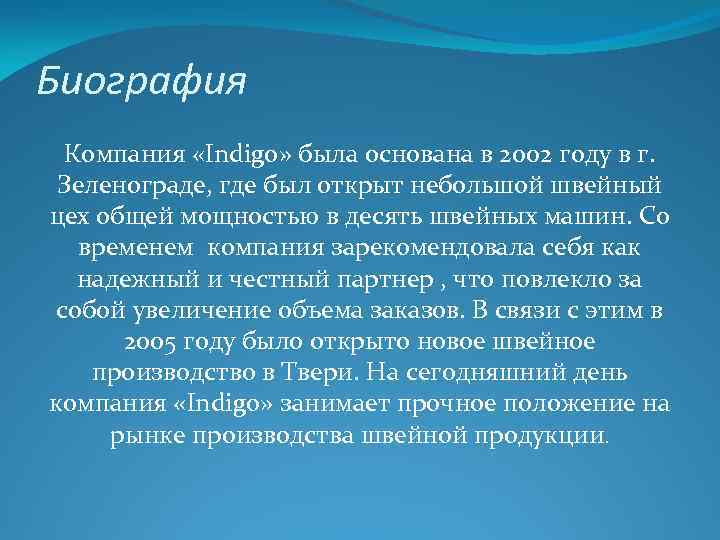 Биография

Компания «Indigo» была основана в 2002 году в г. Зеленограде, где был открыт небольшой швейный цех общей мощностью в десять швейных машин. Со временем  компания зарекомендовала себя как надежный и честный партнер , что повлекло за собой увеличение объема заказов. В связи с этим в 2005 году было открыто новое швейное производство в Твери. На сегодняшний день компания «Indigo» занимает прочное положение на рынке производства швейной продукции.